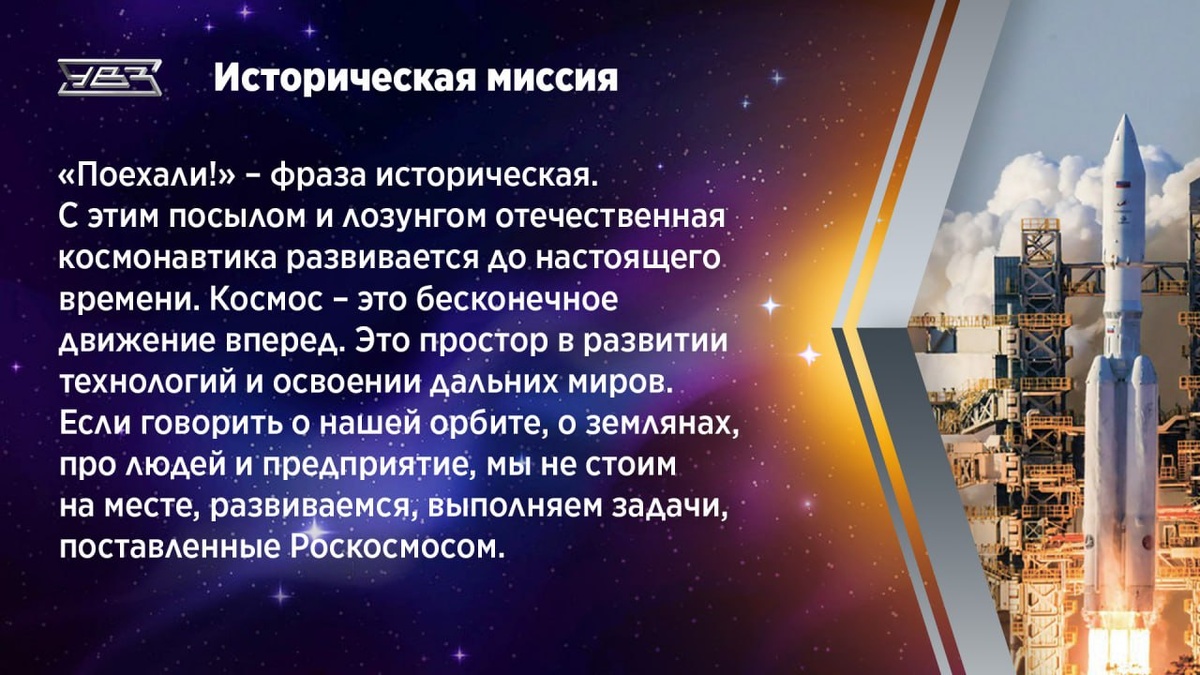 УВЗ Историческая миссия

«Поехали!» – фраза историческая. С этим посылом и лозунгом отечественная космонавтика развивается до настоящего времени. Космос – это бесконечное движение вперед. Это простор в развитии технологий и освоении дальних миров. Если говорить о нашей орбите, о землянах, про людей и предприятие, мы не стоим на месте, развиваемся, выполняем задачи, поставленные Роскосмосом.